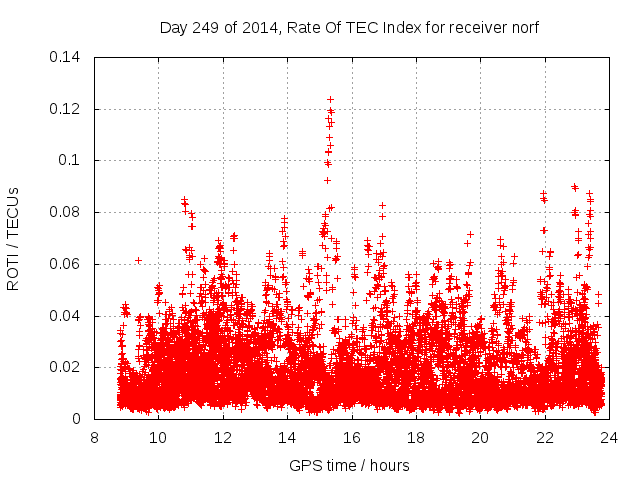 Day 249 of 2014, Rate Of TEC Index for receiver norf

ROTI / TECUs

0.14
0.12
0.1
0.08
0.06
0.04
0.02
0

8
10
12
14
16
18
20
22
24

GPS time / hours